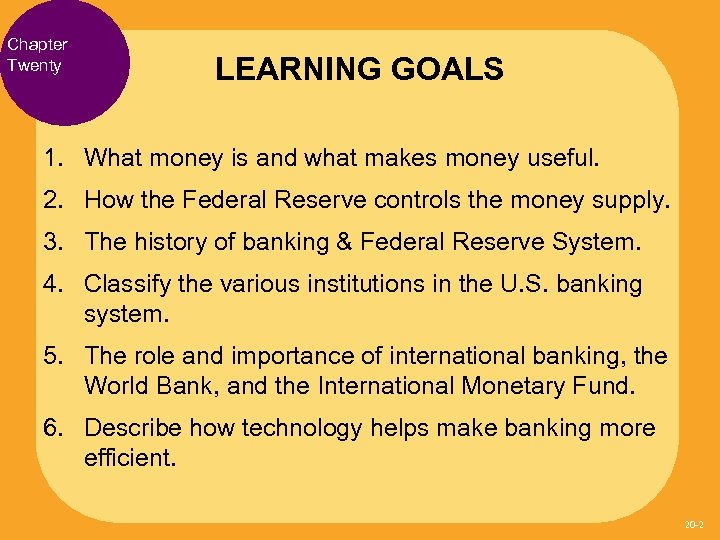 Chapter Twenty

LEARNING GOALS

1. What money is and what makes money useful.
2. How the Federal Reserve controls the money supply.
3. The history of banking & Federal Reserve System.
4. Classify the various institutions in the U.S. banking system.
5. The role and importance of international banking, the World Bank, and the International Monetary Fund.
6. Describe how technology helps make banking more efficient.

20-2